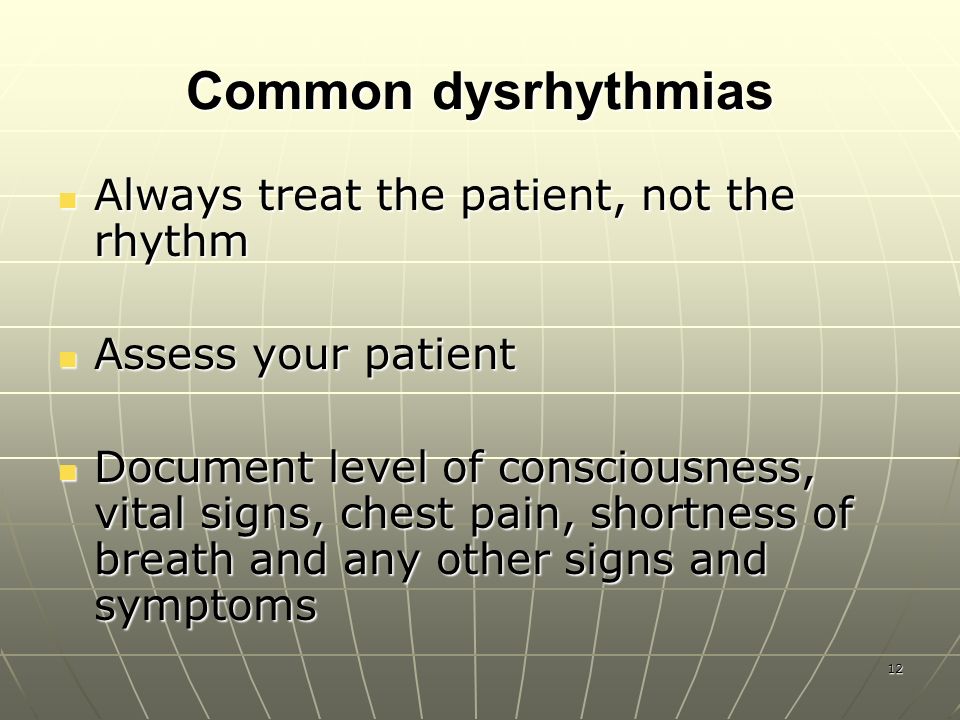 Common dysrhythmias

Always treat the patient, not the rhythm

Assess your patient

Document level of consciousness, vital signs, chest pain, shortness of breath and any other signs and symptoms

12